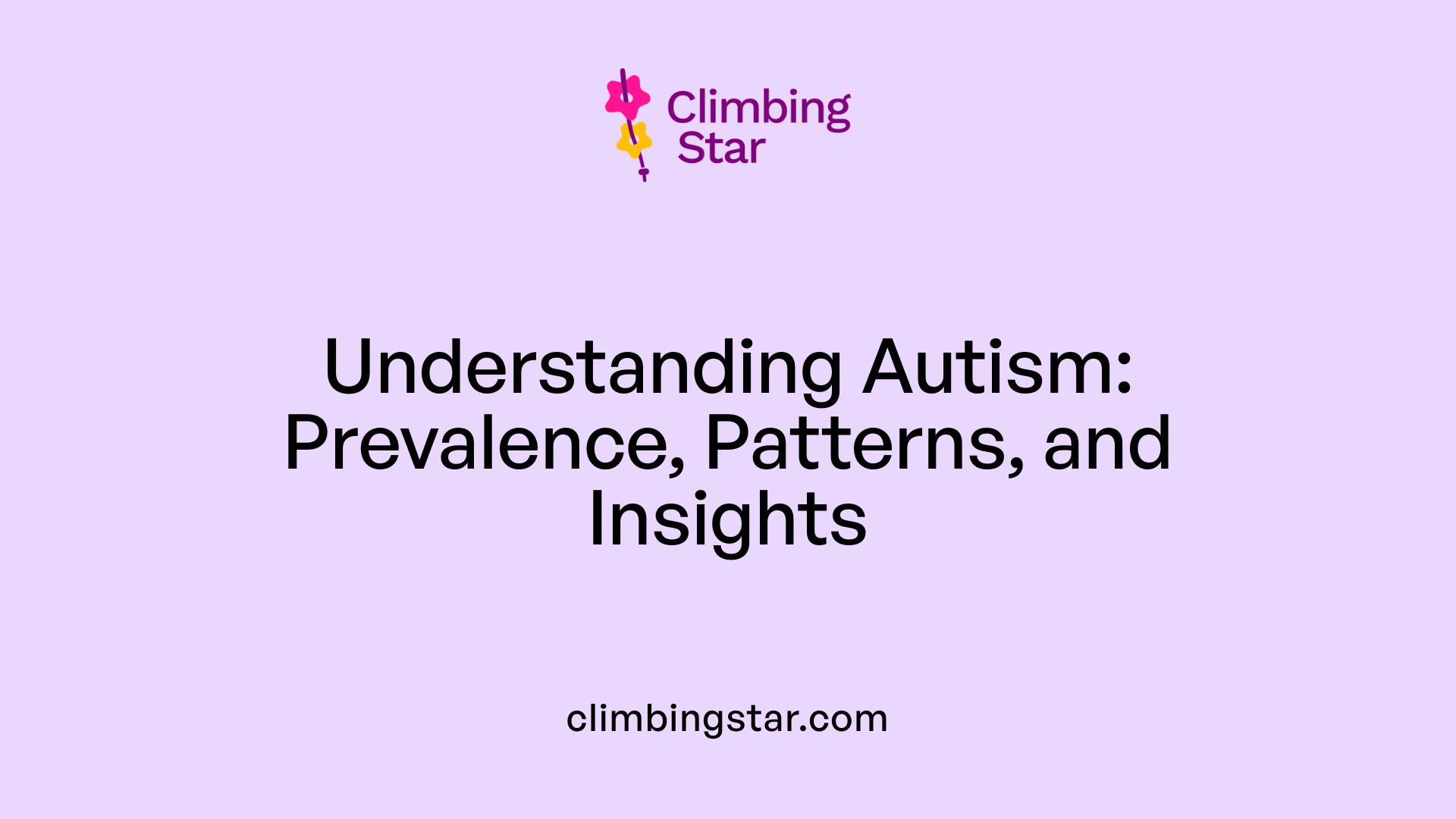 Climbing Star

Understanding Autism: Prevalence, Patterns, and Insights

climbingstar.com